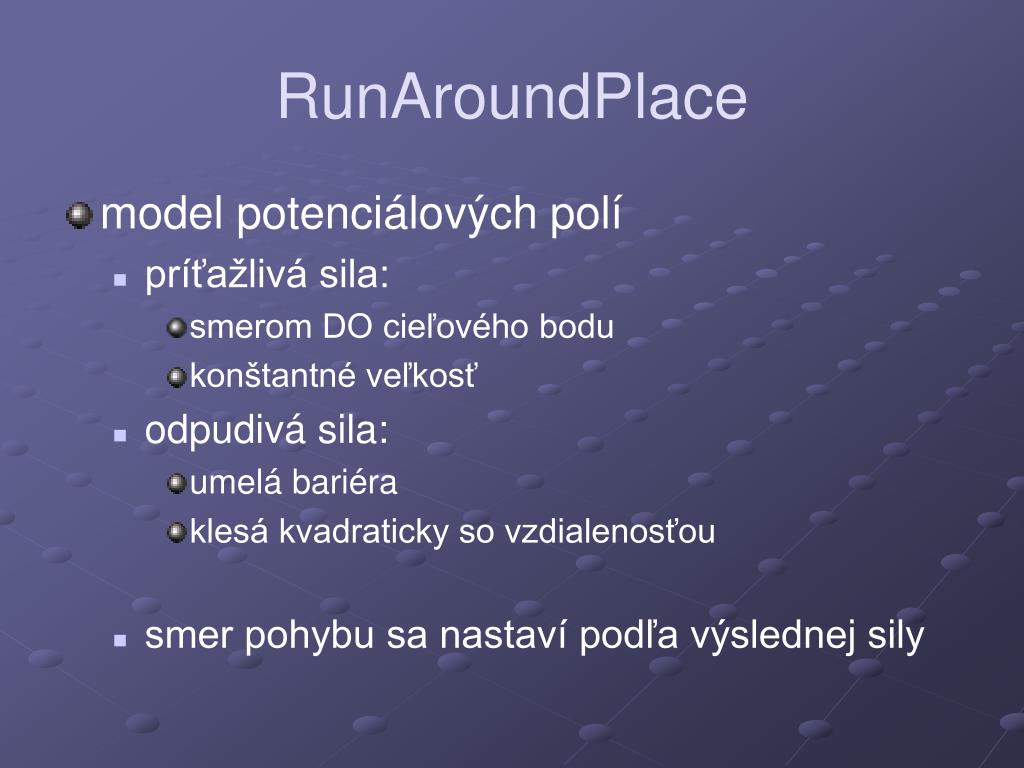 RunAroundPlace

model potenciálových polí

príťažlivá sila:

smerom DO cieľového bodu

konštantné veľkosť

odpudivá sila:

umelá bariéra

klesá kvadraticky so vzdialenosťou

smer pohybu sa nastaví podľa výslednej sily